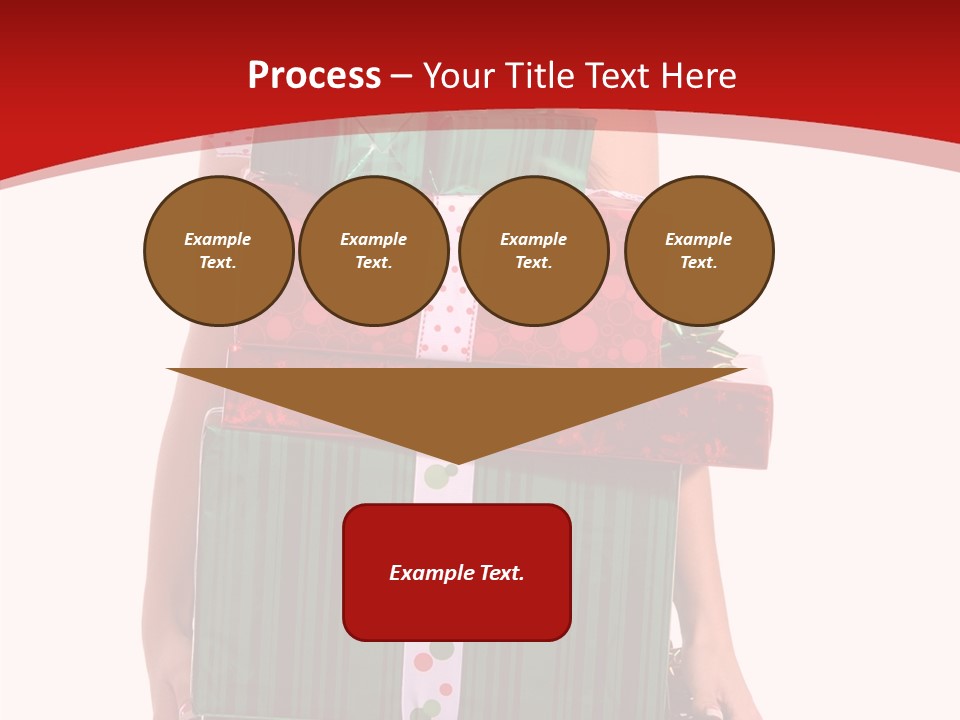 Process – Your Title Text Here

Example Text.

Example Text.

Example Text.

Example Text.

Example Text.